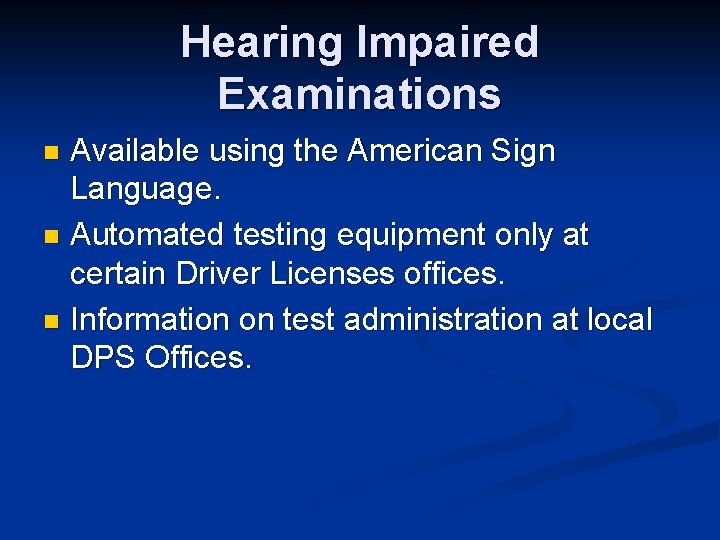 Hearing Impaired Examinations

- Available using the American Sign Language.
- Automated testing equipment only at certain Driver Licenses offices.
- Information on test administration at local DPS Offices.